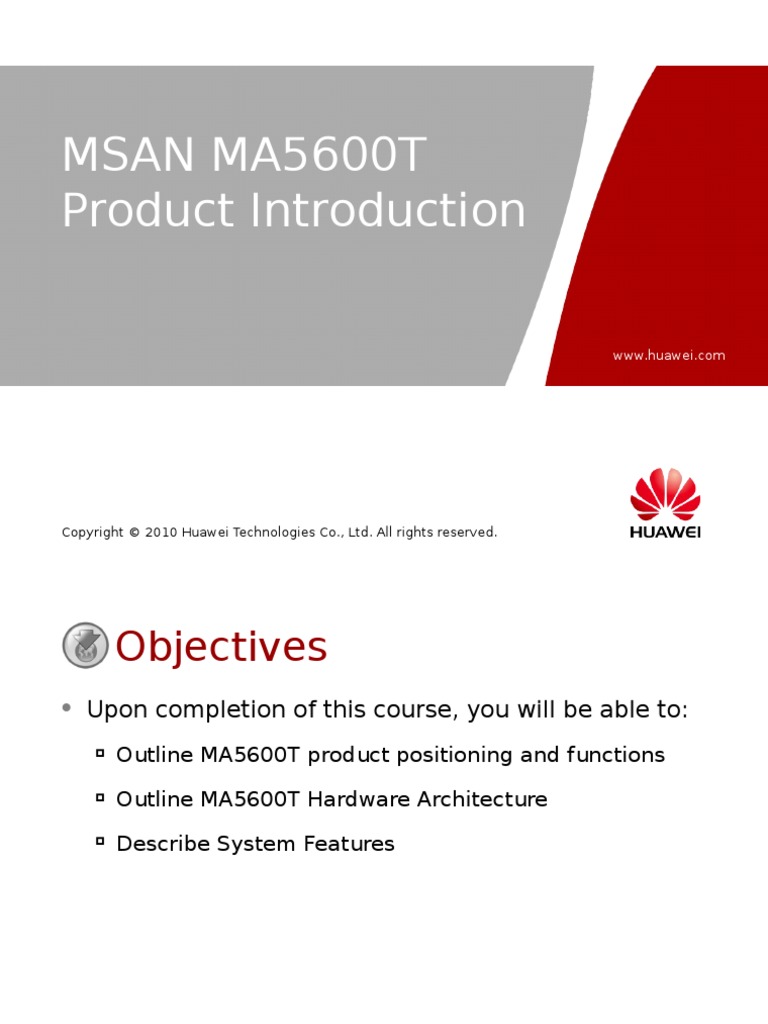 MSAN MA5600T
Product Introduction

www.huawei.com

Copyright © 2010 Huawei Technologies Co., Ltd. All rights reserved.

HUAWEI

Objectives

• Upon completion of this course, you will be able to:

▫ Outline MA5600T product positioning and functions

▫ Outline MA5600T Hardware Architecture

▫ Describe System Features